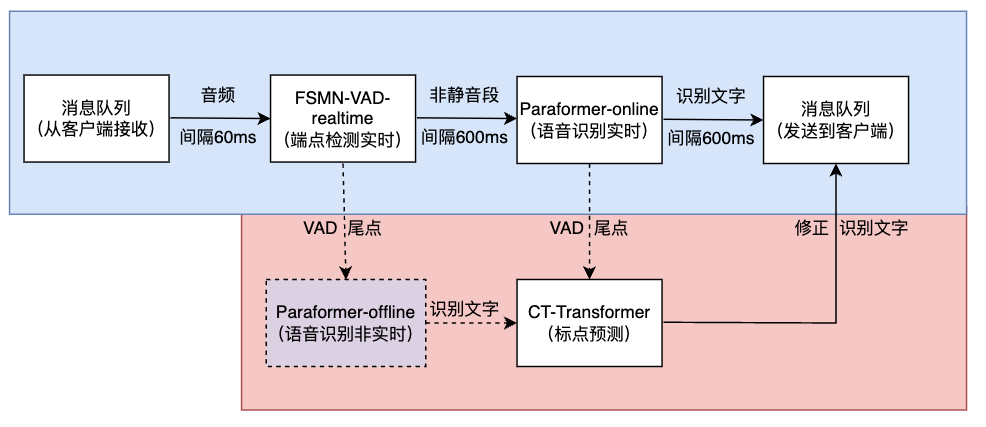 消息队列
（从客户端接收）

音频
间隔60ms

FSMN-VAD-realtime
（端点检测实时）

非静音段
间隔600ms

Paraformer-online
（语音识别实时）

识别文字
间隔600ms

消息队列
（发送到客户端）

VAD 尾点

VAD 尾点

修正 识别文字

Paraformer-offline
（语音识别非实时）

识别文字

CT-Transformer
（标点预测）